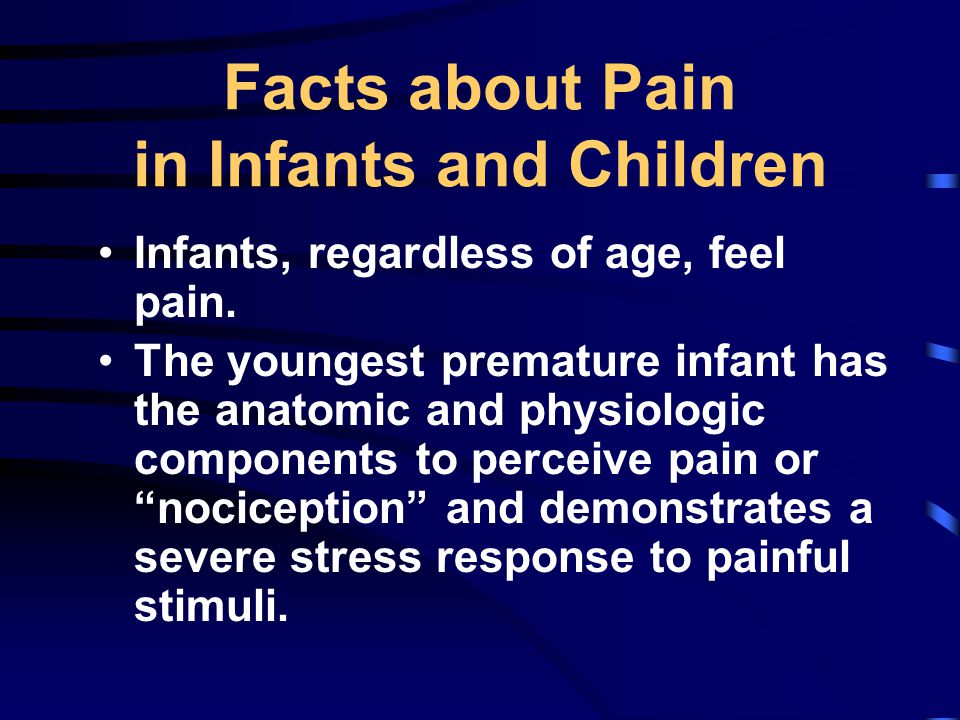 Facts about Pain in Infants and Children

• Infants, regardless of age, feel pain.
• The youngest premature infant has the anatomic and physiologic components to perceive pain or “nociception” and demonstrates a severe stress response to painful stimuli.